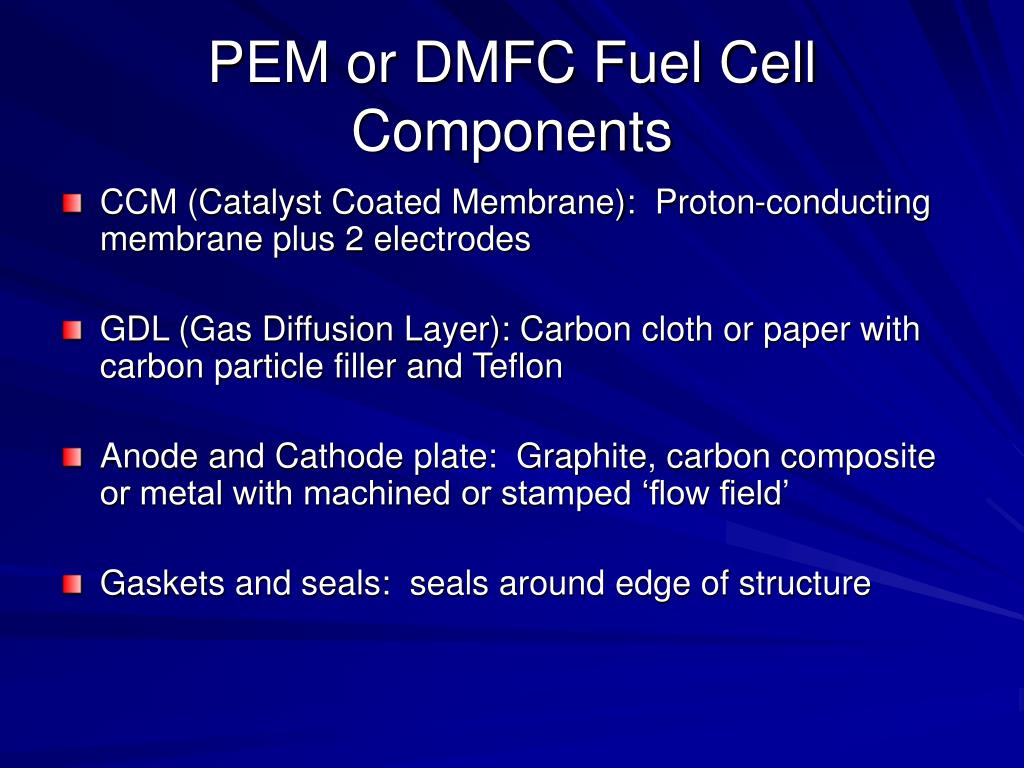 PEM or DMFC Fuel Cell Components

CCM (Catalyst Coated Membrane): Proton-conducting membrane plus 2 electrodes

GDL (Gas Diffusion Layer): Carbon cloth or paper with carbon particle filler and Teflon

Anode and Cathode plate: Graphite, carbon composite or metal with machined or stamped ‘flow field’

Gaskets and seals: seals around edge of structure